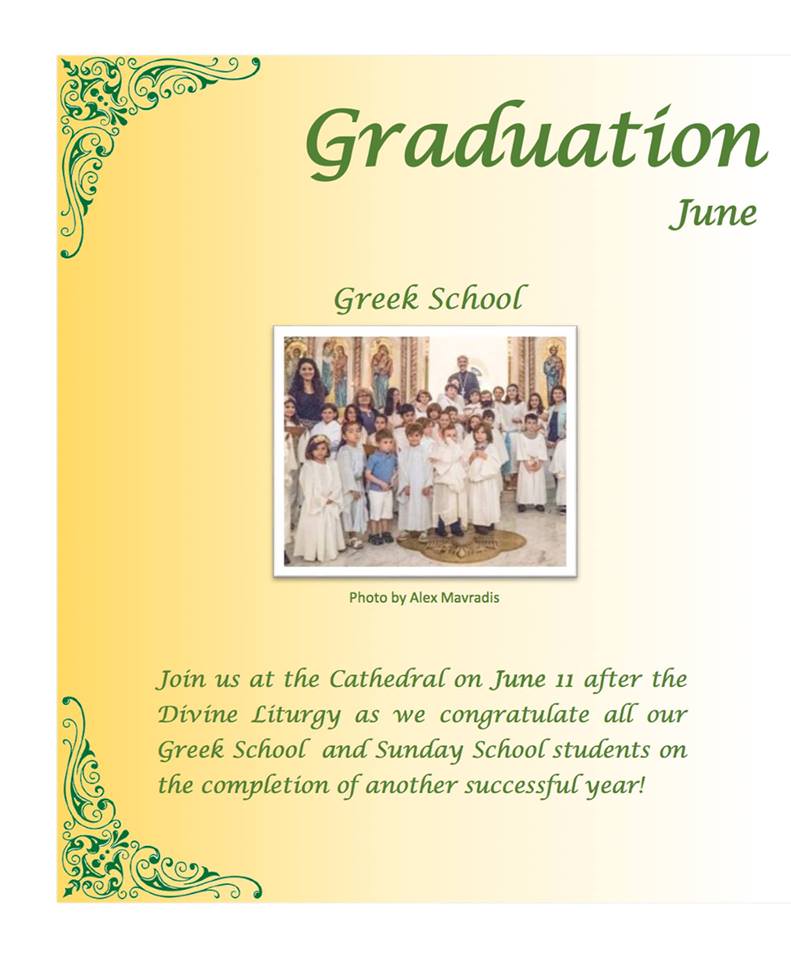 Graduation
June

Greek School

Photo by Alex Mavradis

Join us at the Cathedral on June 11 after the Divine Liturgy as we congratulate all our Greek School and Sunday School students on the completion of another successful year!